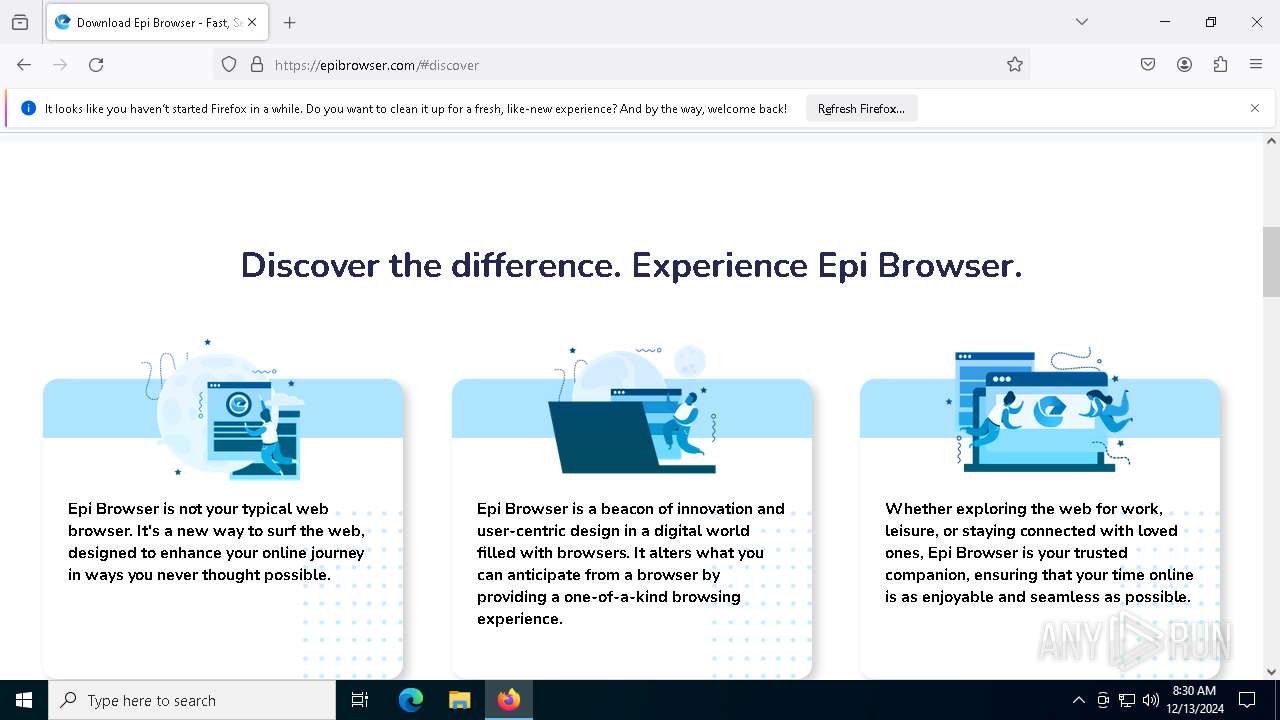 Download Epi Browser - Fast, S

https://epibrowser.com/#discover

It looks like you haven't started Firefox in a while. Do you want to clean it up for a fresh, like-new experience? And by the way, welcome back!

Refresh Firefox...

Discover the difference. Experience Epi Browser.

Epi Browser is not your typical web browser. It's a new way to surf the web, designed to enhance your online journey in ways you never thought possible.

Epi Browser is a beacon of innovation and user-centric design in a digital world filled with browsers. It alters what you can anticipate from a browser by providing a one-of-a-kind browsing experience.

Whether exploring the web for work, leisure, or staying connected with loved ones, Epi Browser is your trusted companion, ensuring that your time online is as enjoyable and seamless as possible.

ANY RUN

Type here to search

8:30 AM
12/13/2024